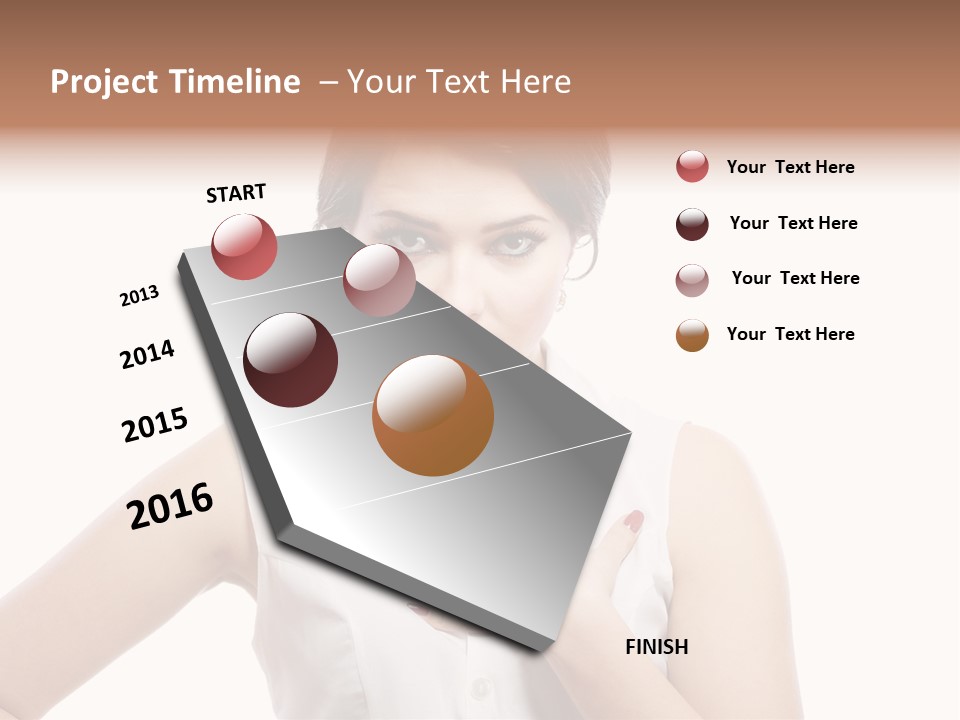 Project Timeline – Your Text Here

START

2013

2014

2015

2016

FINISH

Your Text Here

Your Text Here

Your Text Here

Your Text Here